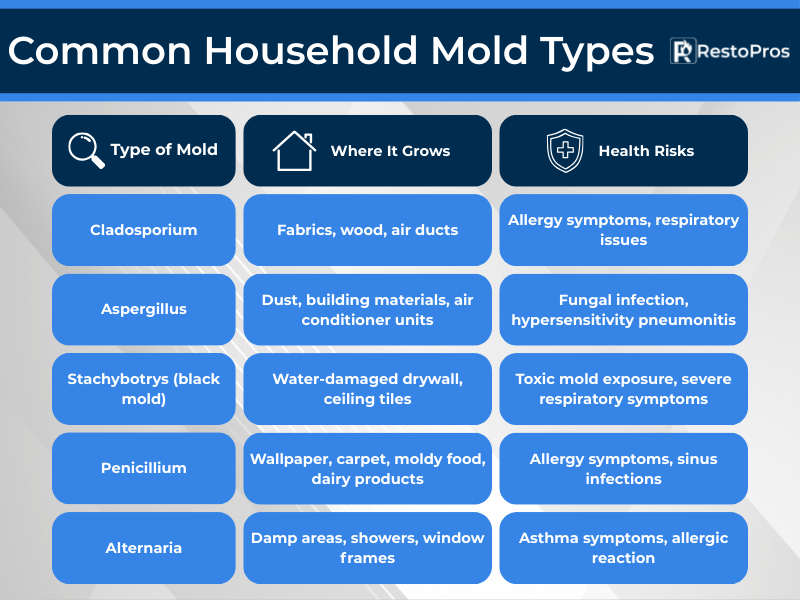 Common Household Mold Types

RestoPros

| Type of Mold | Where It Grows | Health Risks |
|---|---|---|
| Cladosporium | Fabrics, wood, air ducts | Allergy symptoms, respiratory issues |
| Aspergillus | Dust, building materials, air conditioner units | Fungal infection, hypersensitivity pneumonitis |
| Stachybotrys (black mold) | Water-damaged drywall, ceiling tiles | Toxic mold exposure, severe respiratory symptoms |
| Penicillium | Wallpaper, carpet, moldy food, dairy products | Allergy symptoms, sinus infections |
| Alternaria | Damp areas, showers, window frames | Asthma symptoms, allergic reaction |